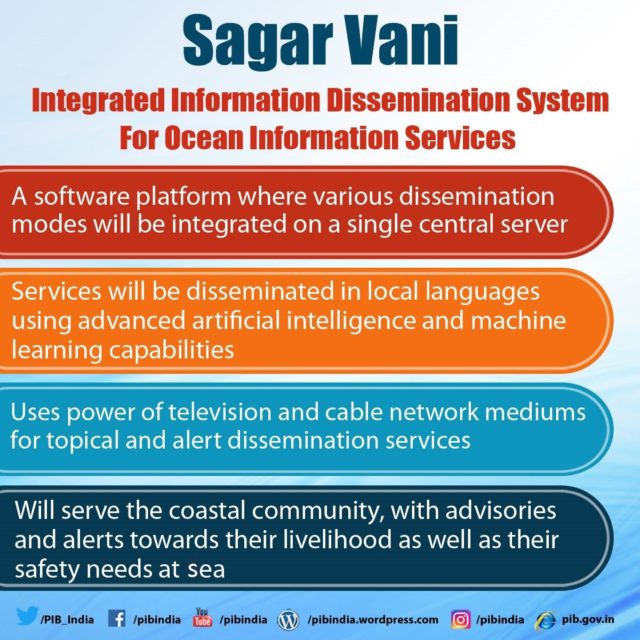 Sagar Vani

Integrated Information Dissemination System For Ocean Information Services

A software platform where various dissemination modes will be integrated on a single central server

Services will be disseminated in local languages using advanced artificial intelligence and machine learning capabilities

Uses power of television and cable network mediums for topical and alert dissemination services

Will serve the coastal community, with advisories and alerts towards their livelihood as well as their safety needs at sea

/PIB_India /pibindia You Tube /pibindia /pibindia.wordpress.com /pibindia pib.gov.in